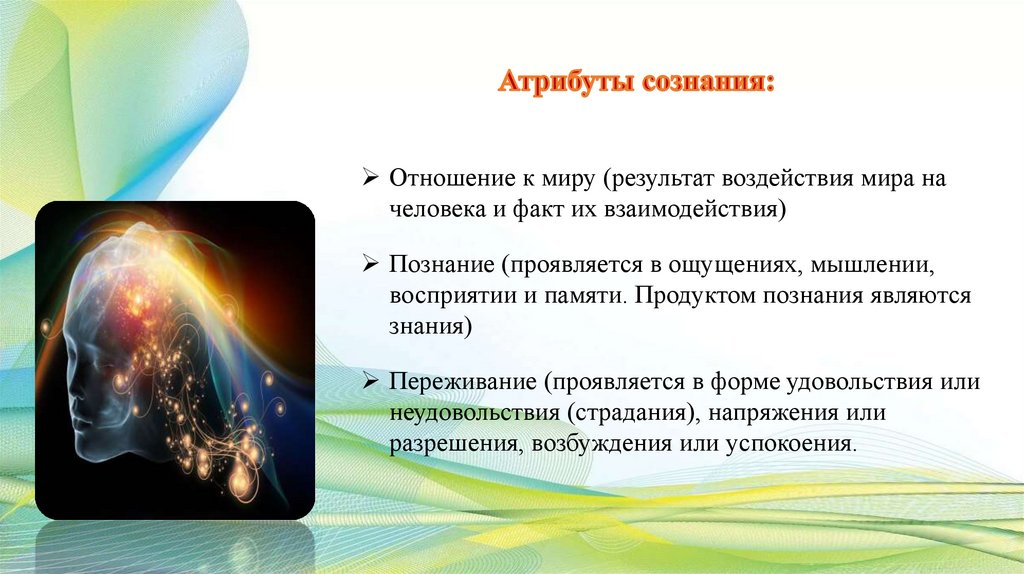 Атрибуты сознания:

➢ Отношение к миру (результат воздействия мира на человека и факт их взаимодействия)

➢ Познание (проявляется в ощущениях, мышлении, восприятии и памяти. Продуктом познания являются знания)

➢ Переживание (проявляется в форме удовольствия или неудовольствия (страдания), напряжения или разрешения, возбуждения или успокоения.